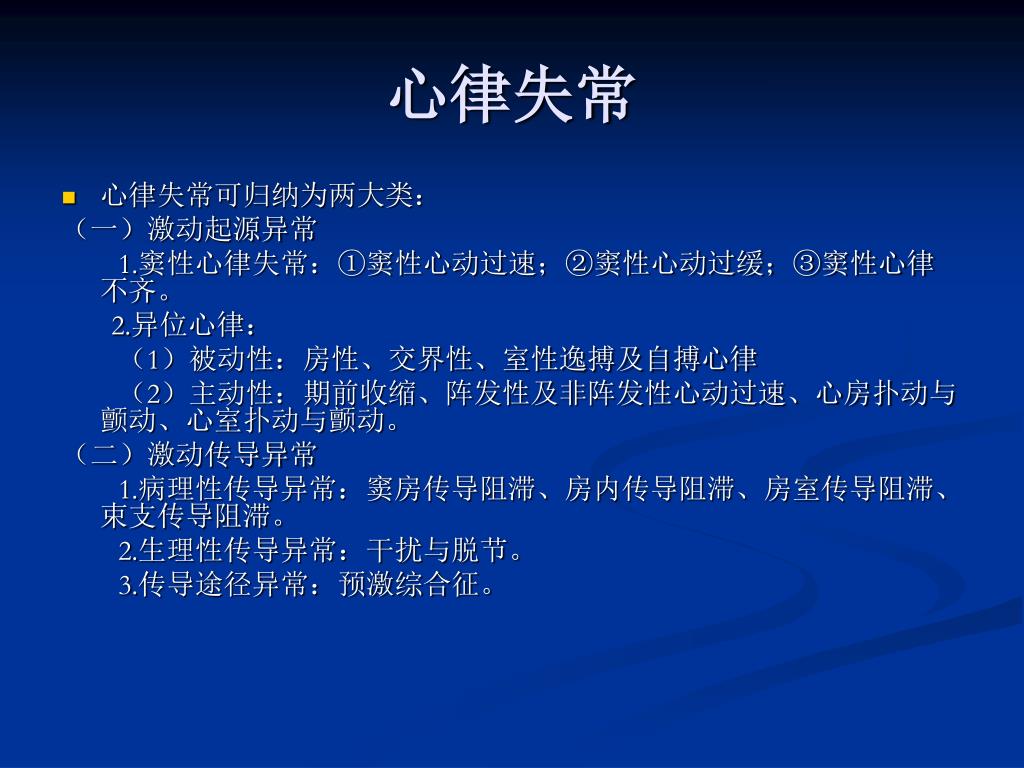 心律失常

心律失常可归纳为两大类：

（一）激动起源异常

1.窦性心律失常：①窦性心动过速；②窦性心动过缓；③窦性心律不齐。

2.异位心律：

（1）被动性：房性、交界性、室性逸搏及自搏心律

（2）主动性：期前收缩、阵发性及非阵发性心动过速、心房扑动与颤动、心室扑动与颤动。

（二）激动传导异常

1.病理性传导异常：窦房传导阻滞、房内传导阻滞、房室传导阻滞、束支传导阻滞。

2.生理性传导异常：干扰与脱节。

3.传导途径异常：预激综合征。